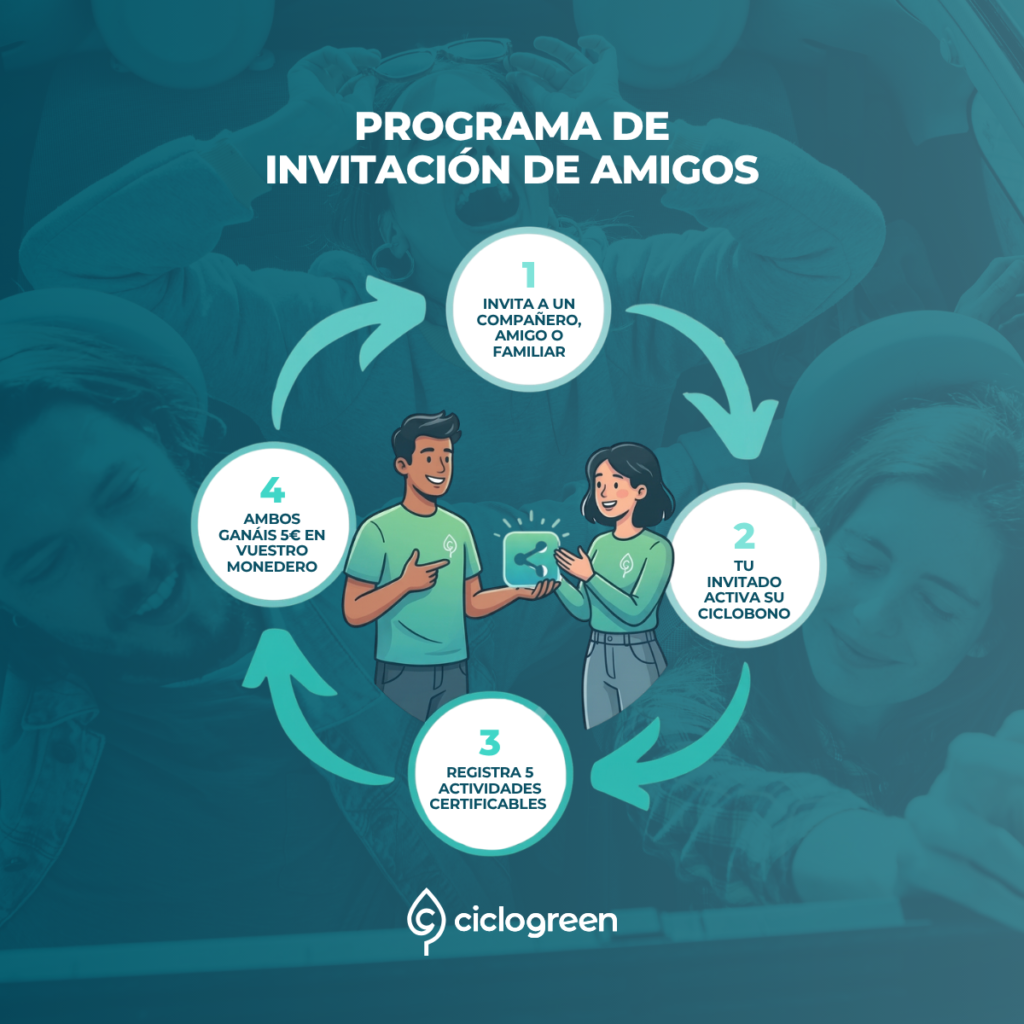 PROGRAMA DE INVITACIÓN DE AMIGOS

1
INVITA A UN COMPAÑERO, AMIGO O FAMILIAR

2
TU INVITADO ACTIVA SU CICLOBONO

3
REGISTRA 5 ACTIVIDADES CERTIFICABLES

4
AMBOS GANÁIS 5€ EN VUESTRO MONEDERO

ciclogreen